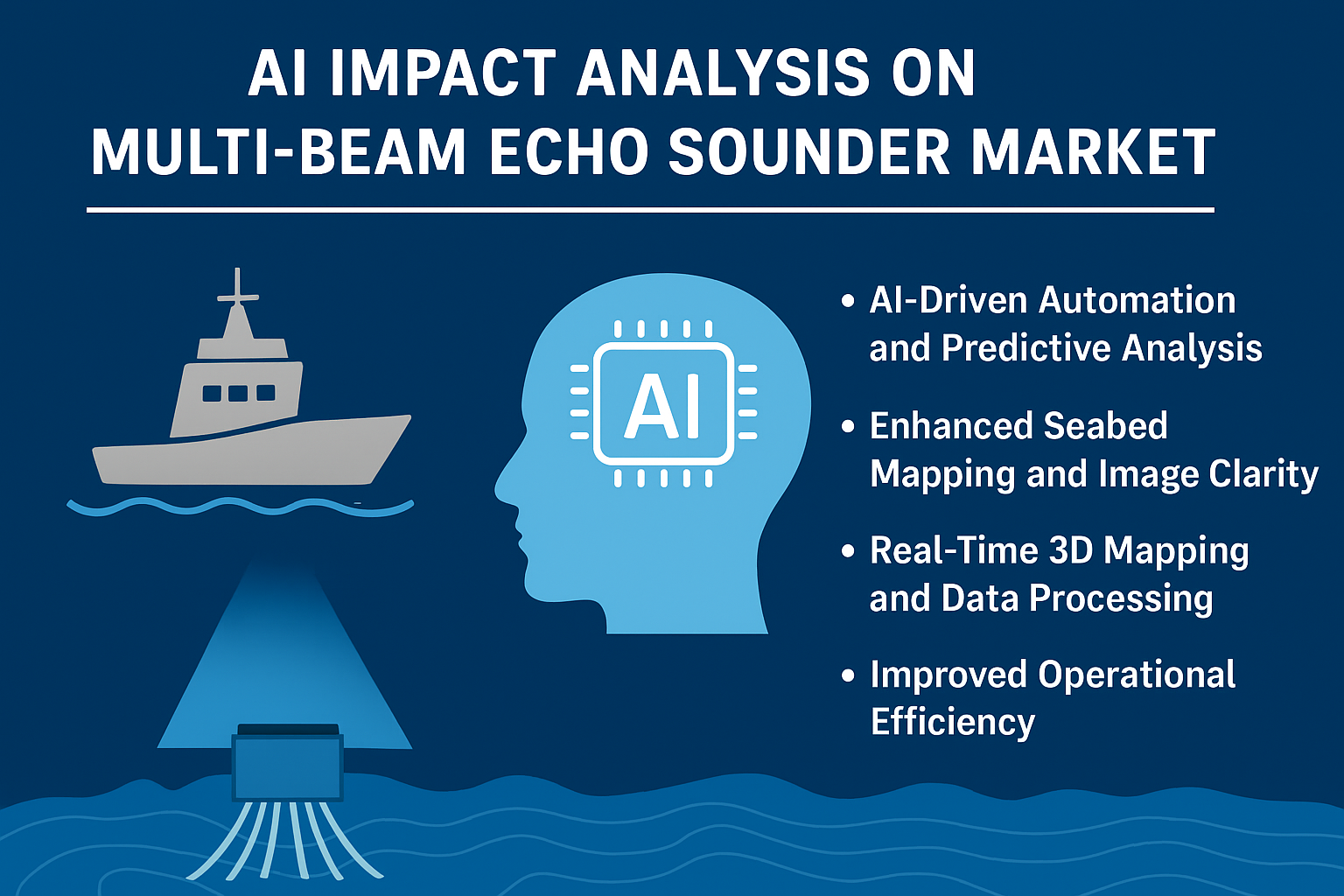 AI IMPACT ANALYSIS ON MULTI-BEAM ECHO SOUNDER MARKET

AI

• AI-Driven Automation and Predictive Analysis

• Enhanced Seabed Mapping and Image Clarity

• Real-Time 3D Mapping and Data Processing

• Improved Operational Efficiency